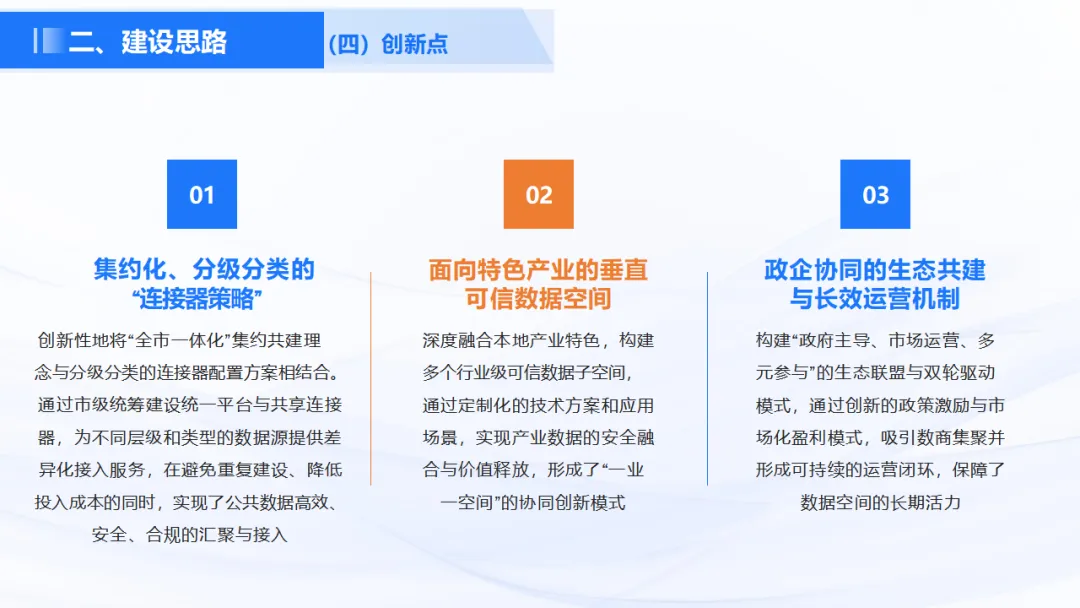 二、建设思路

（四）创新点

01

集约化、分级分类的“连接器策略”

创新性地将“全市一体化”集约共建理念与分级分类的连接器配置方案相结合。通过市级统筹建设统一平台与共享连接器，为不同层级和类型的数据源提供差异化接入服务，在避免重复建设、降低投入成本的同时，实现了公共数据高效、安全、合规的汇聚与接入

02

面向特色产业的垂直可信数据空间

深度融合本地产业特色，构建多个行业级可信数据子空间，通过定制化的技术方案和应用场景，实现产业数据的安全融合与价值释放，形成了“一业一空间”的协同创新模式

03

政企协同的生态共建与长效运营机制

构建“政府主导、市场运营、多元参与”的生态联盟与双轮驱动模式，通过创新的政策激励与市场化盈利模式，吸引数商集聚并形成可持续的运营闭环，保障了数据空间的长期活力